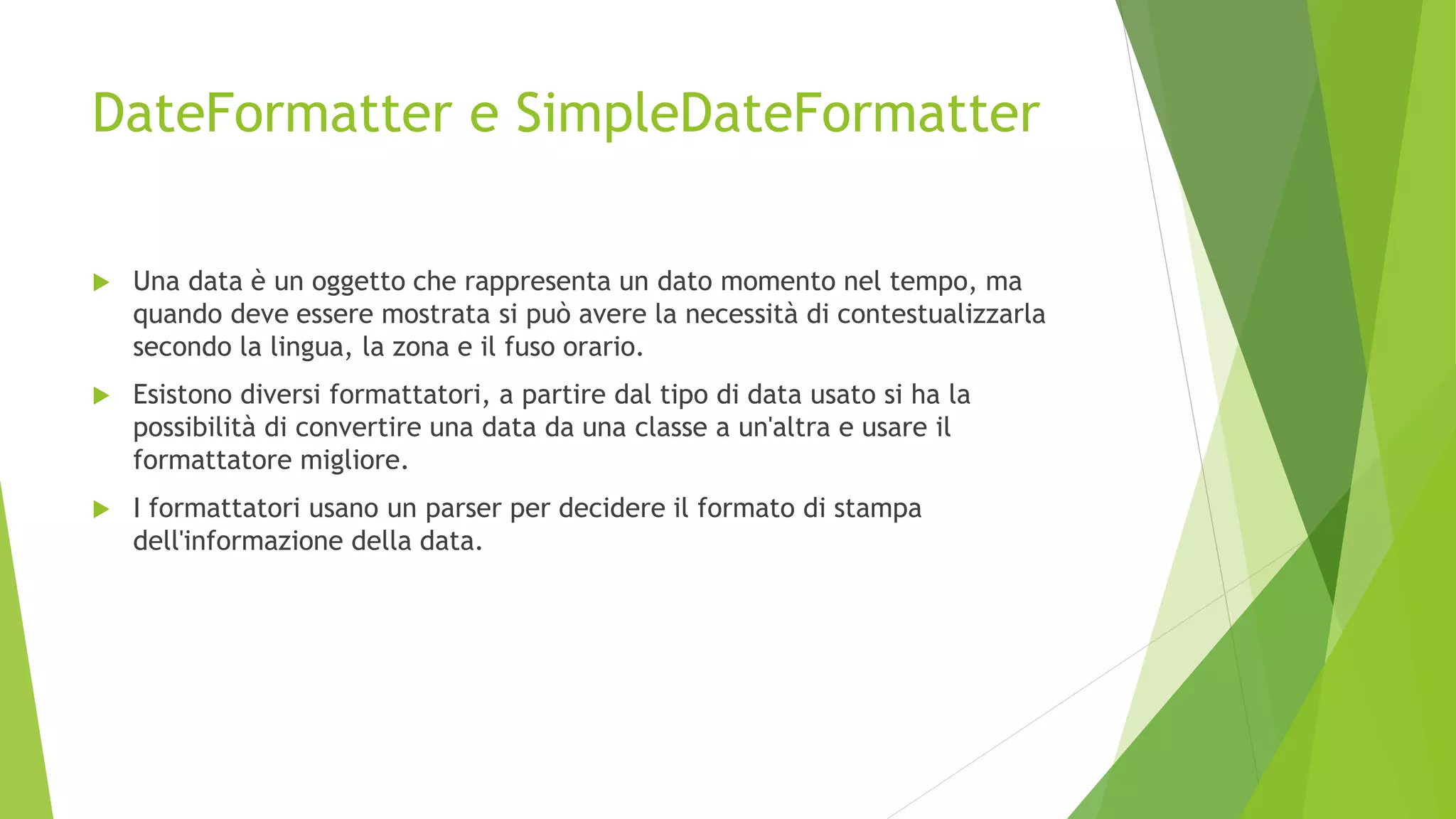 DateFormatter e SimpleDateFormatter

Una data è un oggetto che rappresenta un dato momento nel tempo, ma quando deve essere mostrata si può avere la necessità di contestualizzarla secondo la lingua, la zona e il fuso orario.

Esistono diversi formattatori, a partire dal tipo di data usato si ha la possibilità di convertire una data da una classe a un'altra e usare il formattatore migliore.

I formattatori usano un parser per decidere il formato di stampa dell'informazione della data.